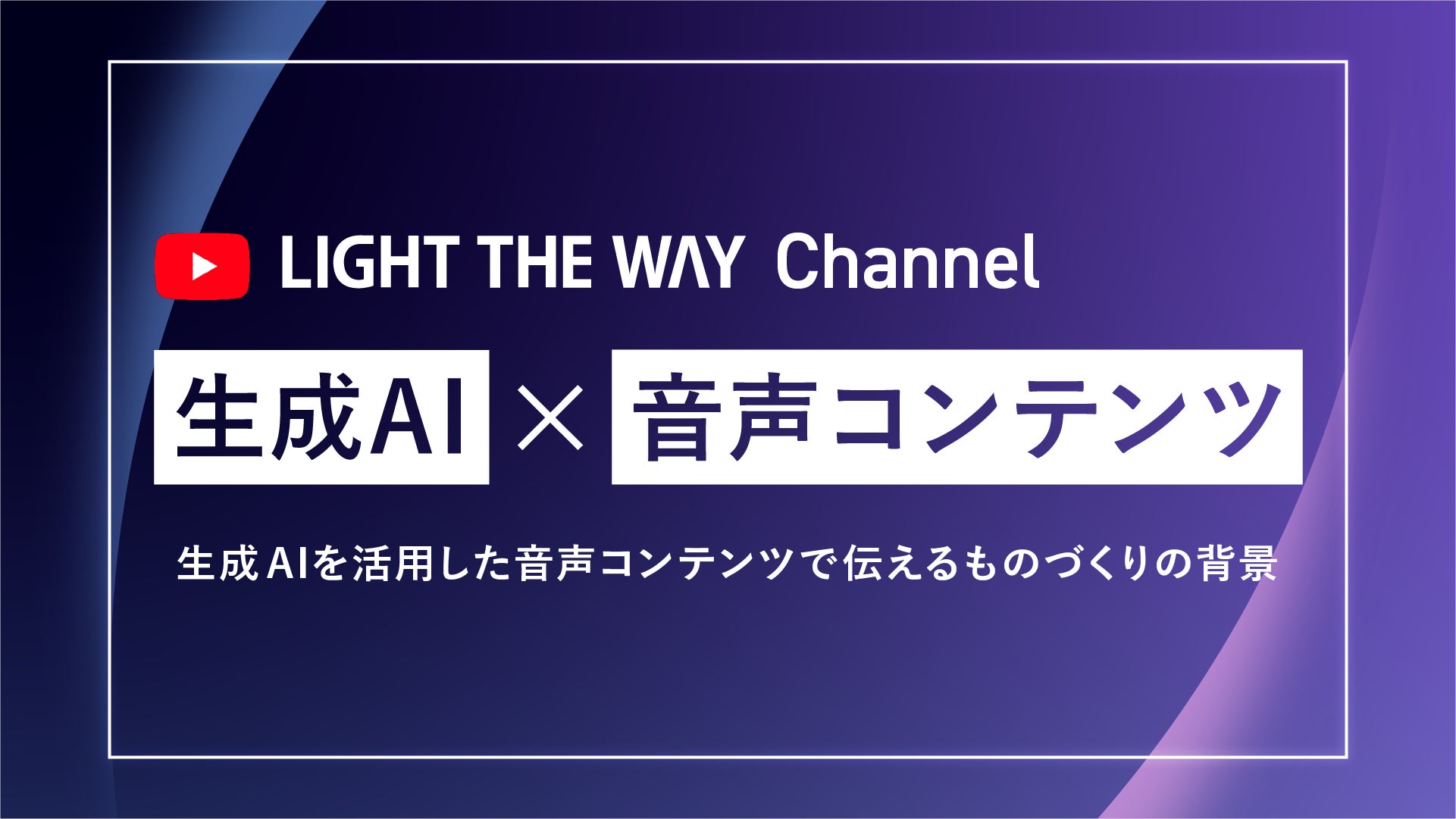 LIGHT THE WAY Channel

生成AI × 音声コンテンツ

生成AIを活用した音声コンテンツで伝えるものづくりの背景